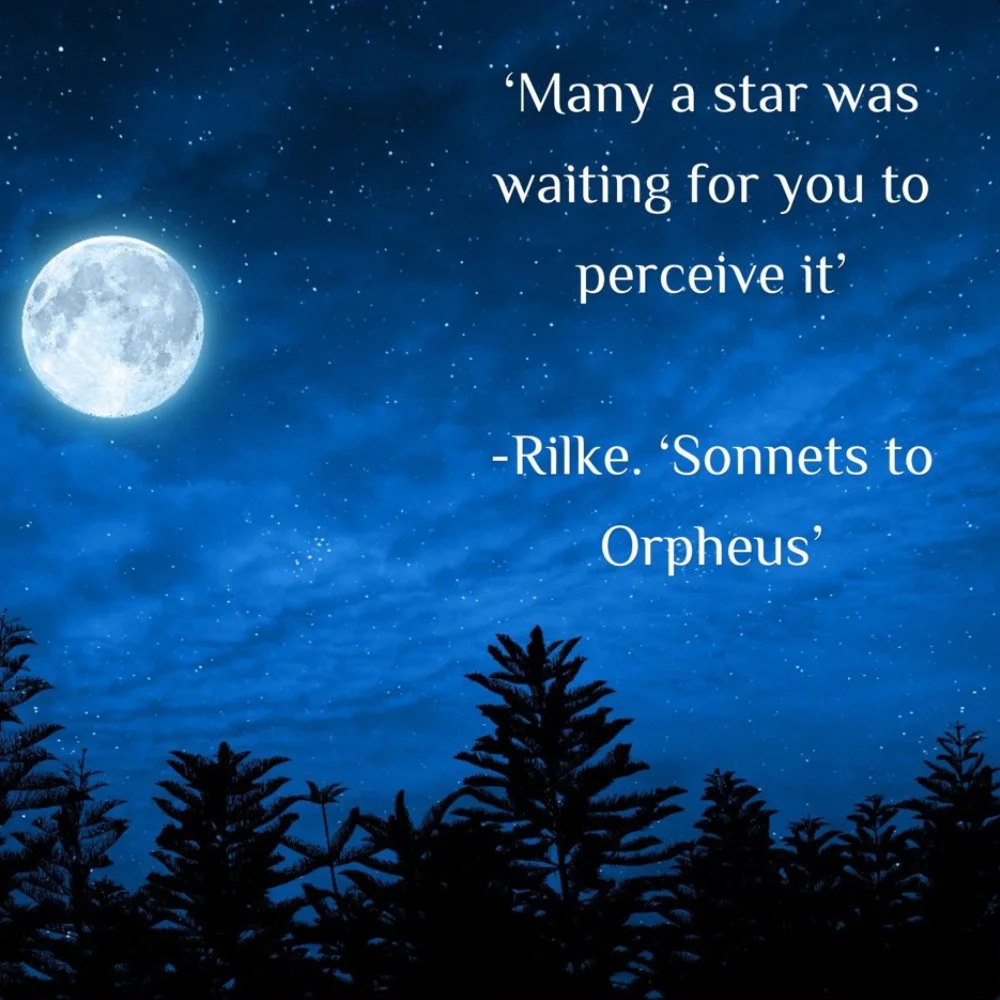 ‘Many a star was waiting for you to perceive it’

-Rilke. ‘Sonnets to Orpheus’